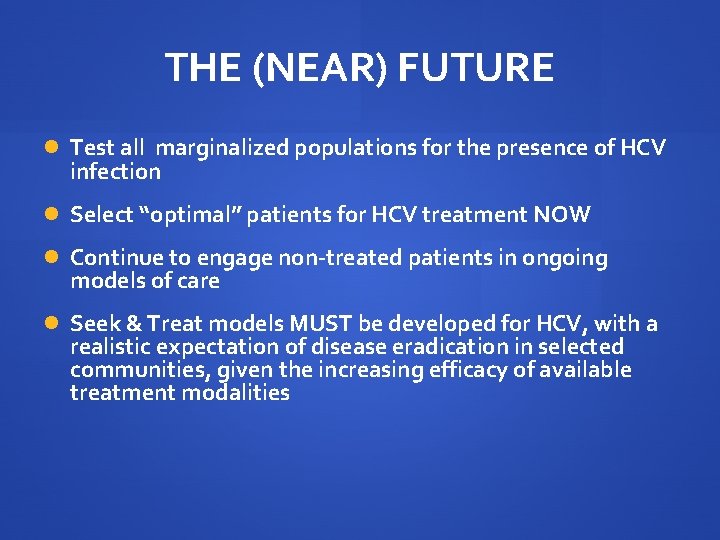 THE (NEAR) FUTURE

- Test all marginalized populations for the presence of HCV infection
- Select “optimal” patients for HCV treatment NOW
- Continue to engage non-treated patients in ongoing models of care
- Seek & Treat models MUST be developed for HCV, with a realistic expectation of disease eradication in selected communities, given the increasing efficacy of available treatment modalities